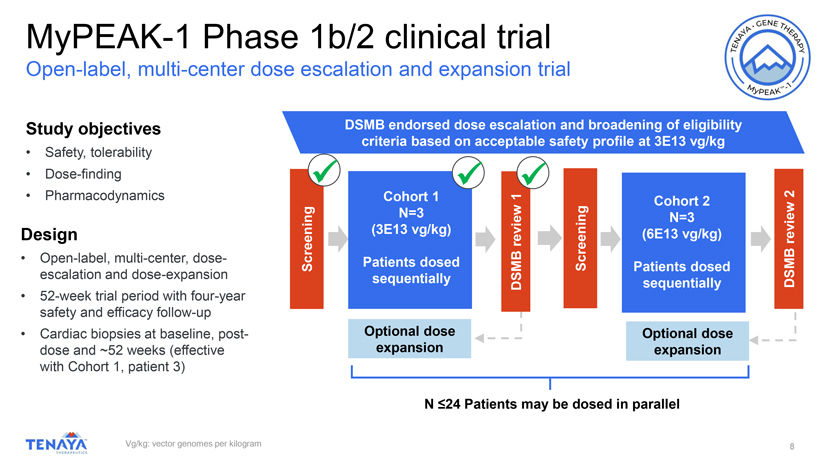 MyPEAK-1 Phase 1b/2 clinical trial
Open-label, multi-center dose escalation and expansion trial

TENAYA · GENE THERAPY
MyPEAK™-1

Study objectives
• Safety, tolerability
• Dose-finding
• Pharmacodynamics

Design
• Open-label, multi-center, dose-escalation and dose-expansion
• 52-week trial period with four-year safety and efficacy follow-up
• Cardiac biopsies at baseline, post-dose and ~52 weeks (effective with Cohort 1, patient 3)

DSMB endorsed dose escalation and broadening of eligibility criteria based on acceptable safety profile at 3E13 vg/kg

Screening

Cohort 1
N=3
(3E13 vg/kg)
Patients dosed sequentially

DSMB review 1

Screening

Cohort 2
N=3
(6E13 vg/kg)
Patients dosed sequentially

DSMB review 2

Optional dose expansion

Optional dose expansion

N ≤24 Patients may be dosed in parallel

TENAYA
THERAPEUTICS

Vg/kg: vector genomes per kilogram

8